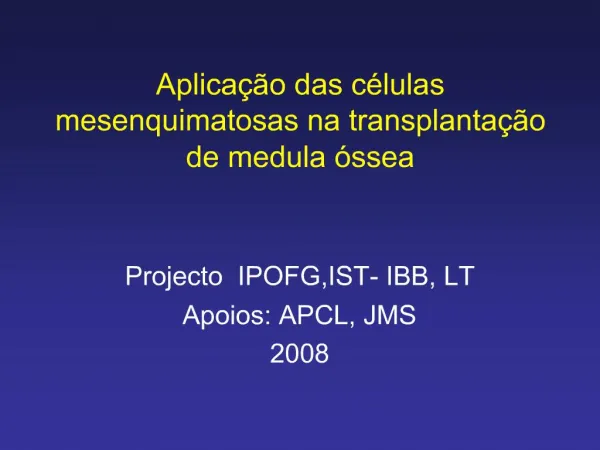 Aplicação das células mesenquimatosas na transplantação de medula óssea

Projecto IPOFG,IST- IBB, LT
Apoios: APCL, JMS
2008